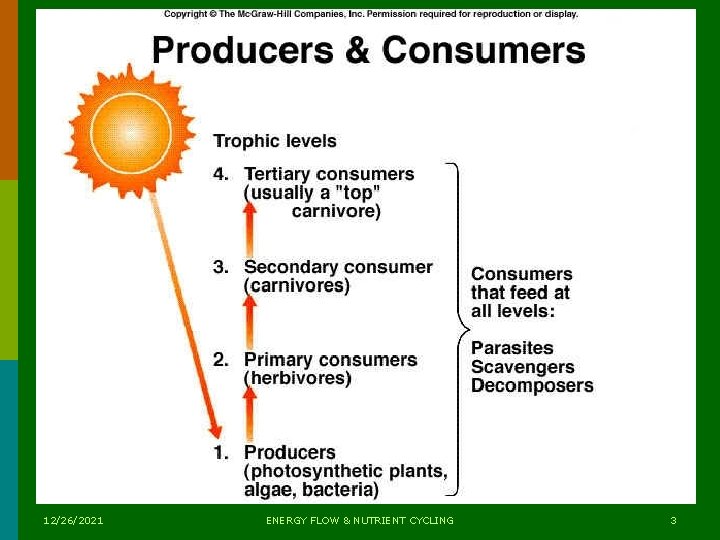 Copyright © The McGraw-Hill Companies, Inc. Permission required for reproduction or display.

Producers & Consumers

Trophic levels

4. Tertiary consumers (usually a "top" carnivore)

3. Secondary consumer (carnivores)

2. Primary consumers (herbivores)

1. Producers (photosynthetic plants, algae, bacteria)

Consumers that feed at all levels:

Parasites
Scavengers
Decomposers

12/26/2021

ENERGY FLOW & NUTRIENT CYCLING

3